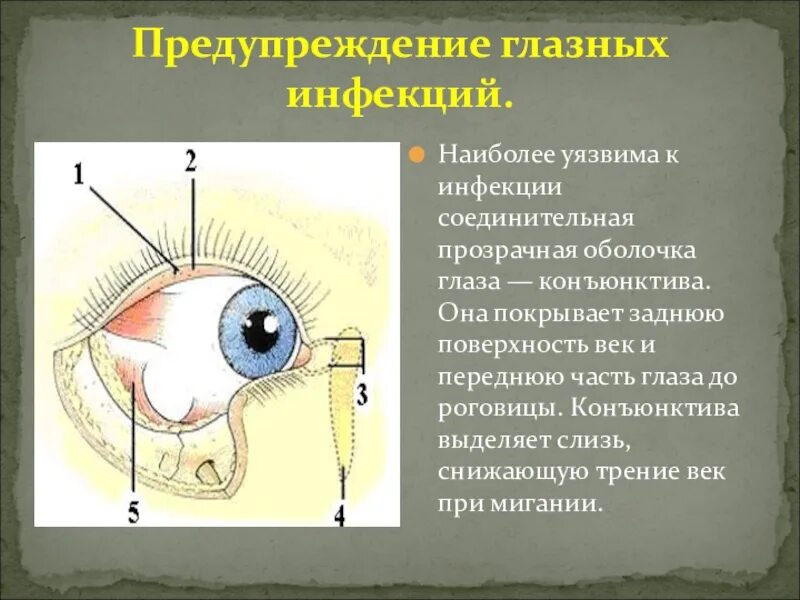 Предупреждение глазных инфекций.

1

2

3

4

5

Наиболее уязвима к инфекции соединительная прозрачная оболочка глаза — конъюнктива. Она покрывает заднюю поверхность век и переднюю часть глаза до роговицы. Конъюнктива выделяет слизь, снижающую трение век при мигании.